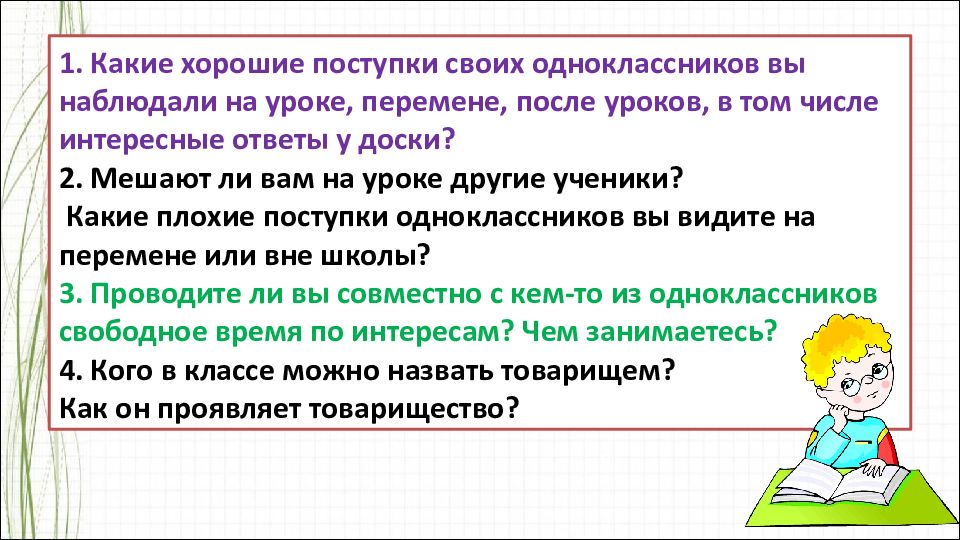 1. Какие хорошие поступки своих одноклассников вы наблюдали на уроке, перемене, после уроков, в том числе интересные ответы у доски?
2. Мешают ли вам на уроке другие ученики?
 Какие плохие поступки одноклассников вы видите на перемене или вне школы?
3. Проводите ли вы совместно с кем-то из одноклассников свободное время по интересам? Чем занимаетесь?
4. Кого в классе можно назвать товарищем?
Как он проявляет товарищество?